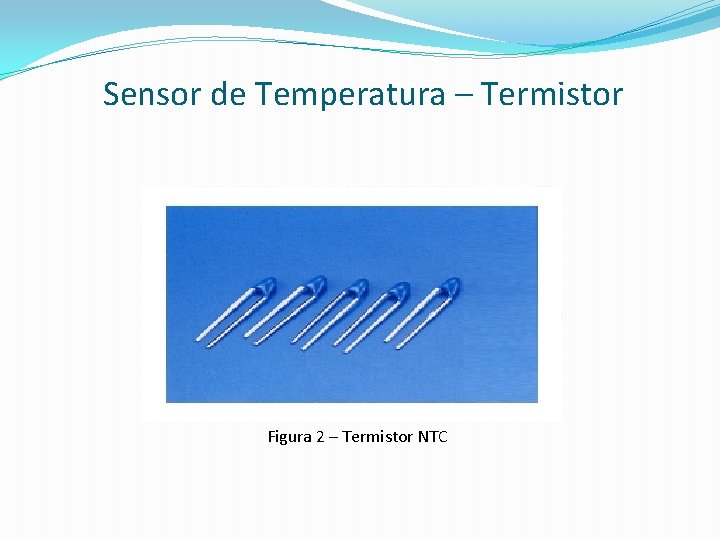 Sensor de Temperatura – Termistor

Figura 2 – Termistor NTC